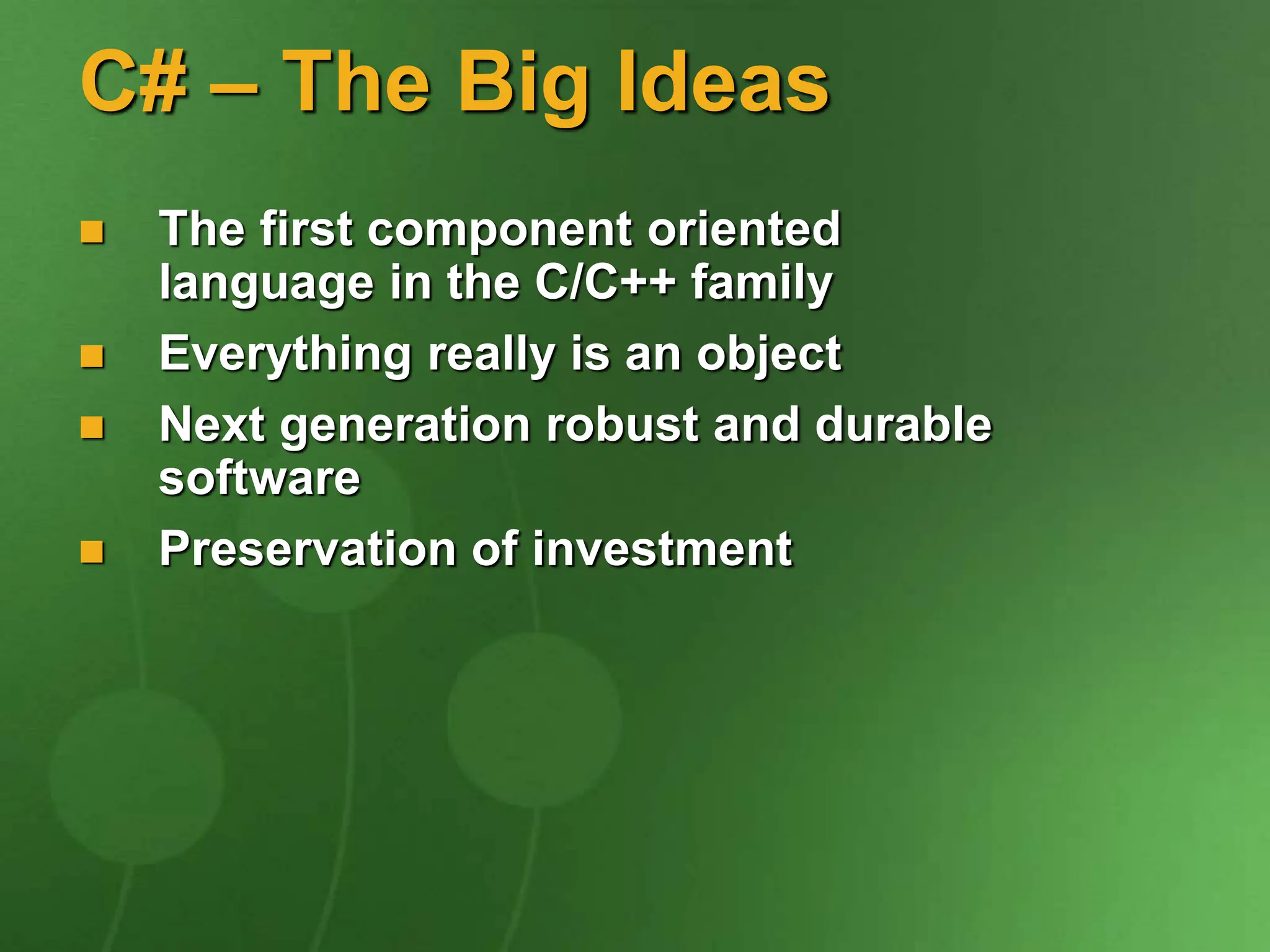 C# – The Big Ideas

- The first component oriented language in the C/C++ family
- Everything really is an object
- Next generation robust and durable software
- Preservation of investment